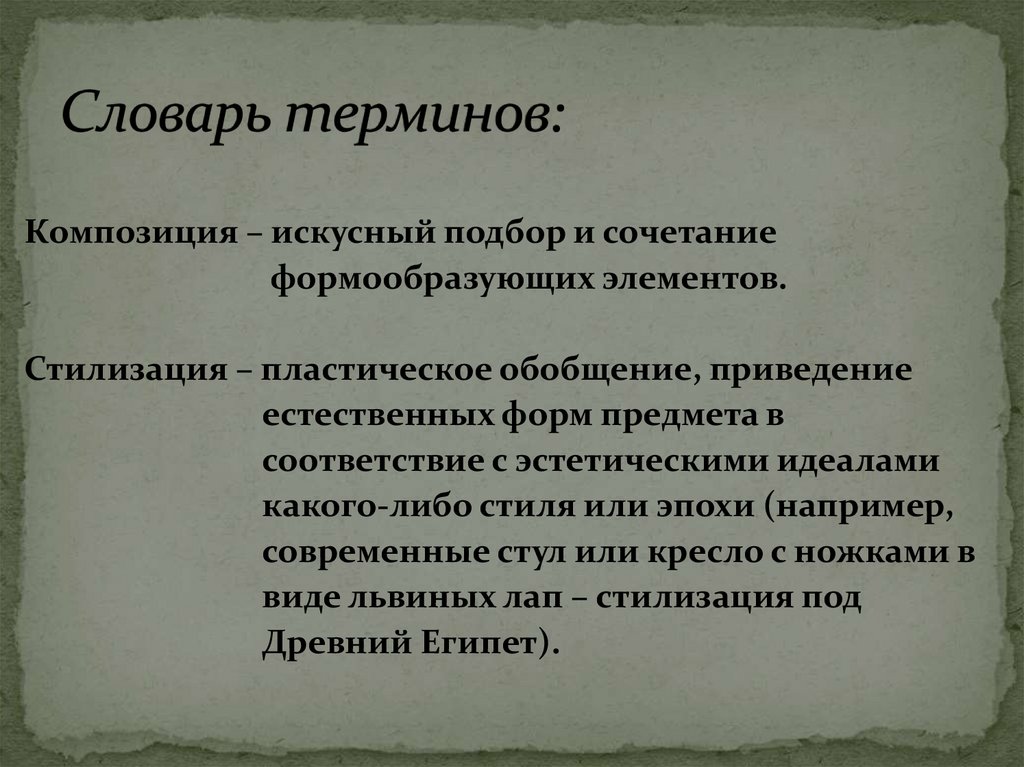 Словарь терминов:

Композиция – искусный подбор и сочетание формообразующих элементов.

Стилизация – пластическое обобщение, приведение естественных форм предмета в соответствие с эстетическими идеалами какого-либо стиля или эпохи (например, современные стул или кресло с ножками в виде львиных лап – стилизация под Древний Египет).